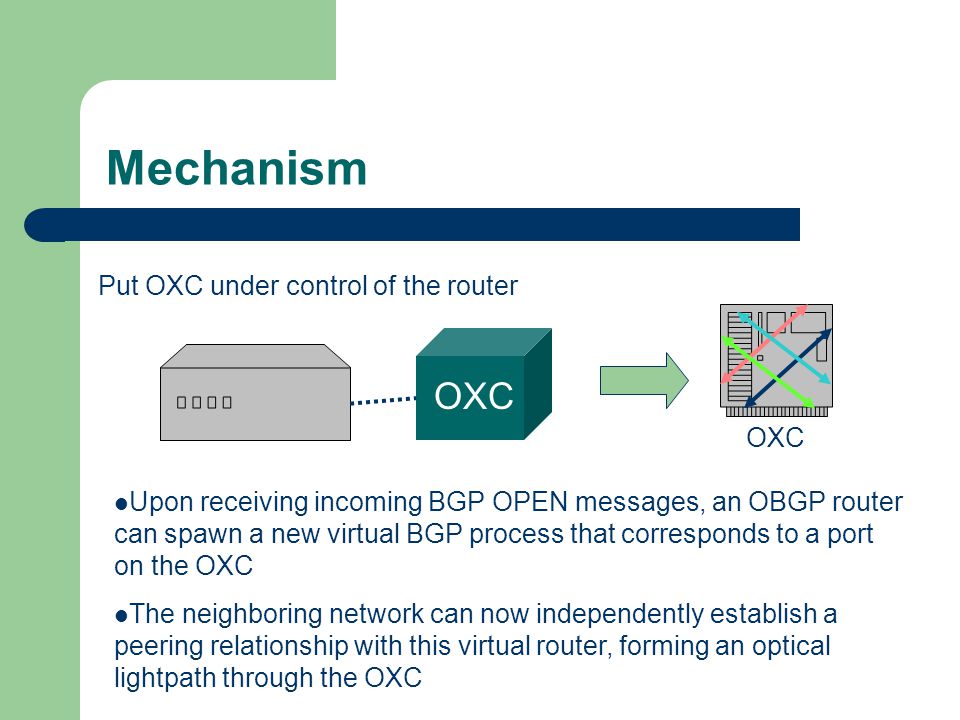 Mechanism

Put OXC under control of the router

OXC

OXC

●Upon receiving incoming BGP OPEN messages, an OBGP router can spawn a new virtual BGP process that corresponds to a port on the OXC

●The neighboring network can now independently establish a peering relationship with this virtual router, forming an optical lightpath through the OXC